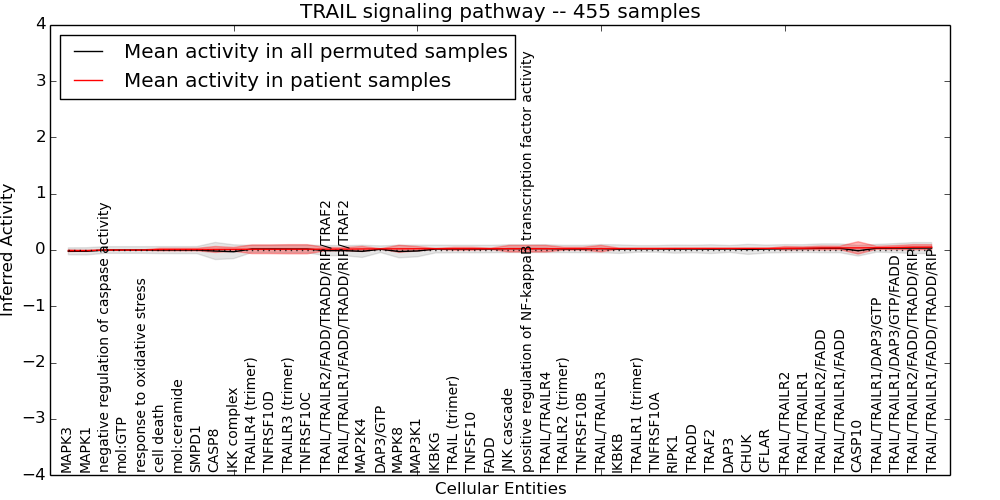 TRAIL signaling pathway -- 455 samples

Mean activity in all permuted samples
Mean activity in patient samples

Inferred Activity

4
3
2
1
0
−1
−2
−3
−4

MAPK3
MAPK1
negative regulation of caspase activity
mol:GTP
response to oxidative stress
cell death
mol:ceramide
SMPD1
CASP8
IKK complex
TRAILR4 (trimer)
TNFRSF10D
TRAILR3 (trimer)
TNFRSF10C
TRAIL/TRAILR2/FADD/TRADD/RIP/TRAF2
TRAIL/TRAILR1/FADD/TRADD/RIP/TRAF2
MAP2K4
DAP3/GTP
MAPK8
MAP3K1
IKBKG
TRAIL (trimer)
TNFSF10
FADD
JNK cascade
positive regulation of NF-kappaB transcription factor activity
TRAIL/TRAILR4
TRAILR2 (trimer)
TNFRSF10B
TRAIL/TRAILR3
IKBKB
TRAILR1 (trimer)
TNFRSF10A
RIPK1
TRADD
TRAF2
DAP3
CHUK
CFLAR
TRAIL/TRAILR2
TRAIL/TRAILR1
TRAIL/TRAILR2/FADD
TRAIL/TRAILR1/FADD
CASP10
TRAIL/TRAILR1/DAP3/GTP
TRAIL/TRAILR1/DAP3/GTP/FADD
TRAIL/TRAILR2/FADD/TRADD/RIP
TRAIL/TRAILR1/FADD/TRADD/RIP

Cellular Entities